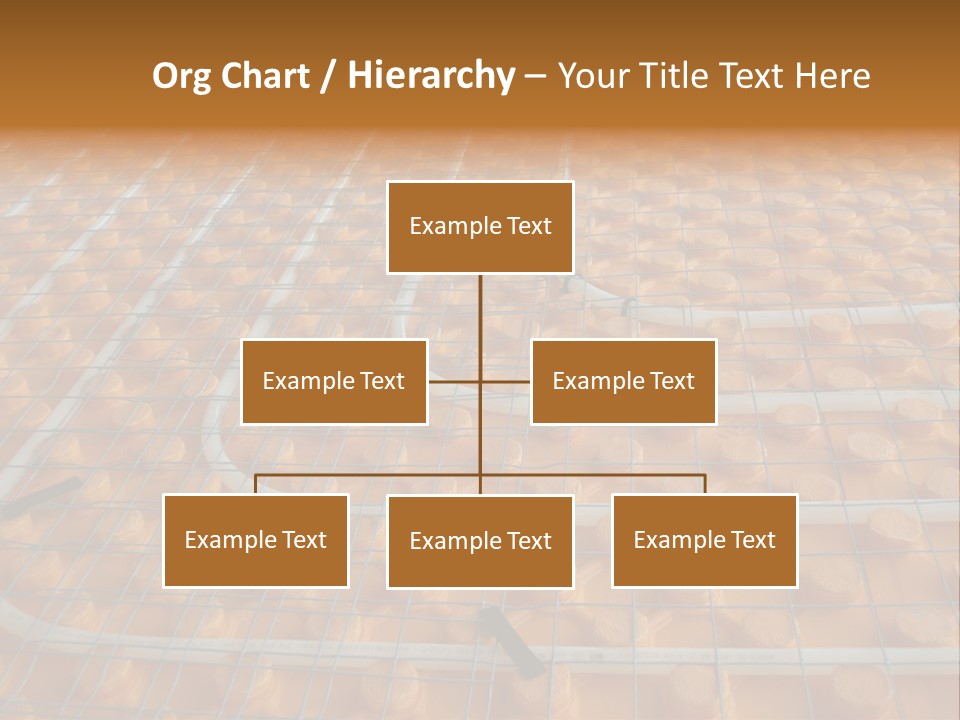 Org Chart / Hierarchy – Your Title Text Here

Example Text

Example Text

Example Text

Example Text

Example Text

Example Text